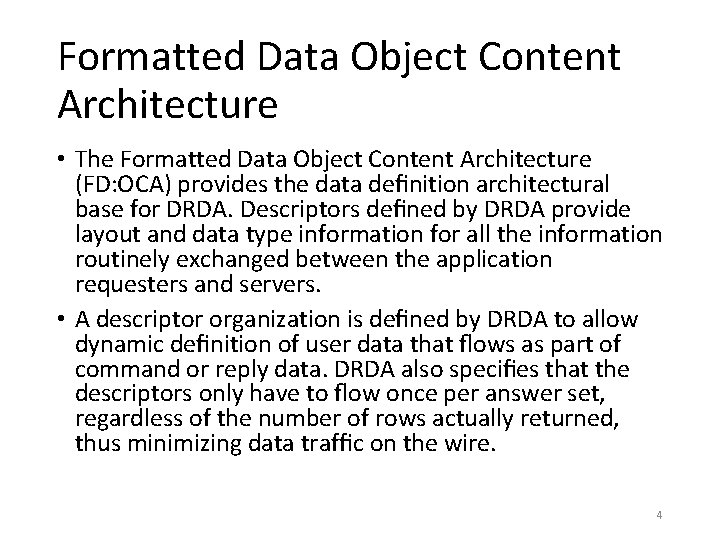 Formatted Data Object Content Architecture

• The Formatted Data Object Content Architecture (FD:OCA) provides the data definition architectural base for DRDA. Descriptors defined by DRDA provide layout and data type information for all the information routinely exchanged between the application requesters and servers.

• A descriptor organization is defined by DRDA to allow dynamic definition of user data that flows as part of command or reply data. DRDA also specifies that the descriptors only have to flow once per answer set, regardless of the number of rows actually returned, thus minimizing data traffic on the wire.

4